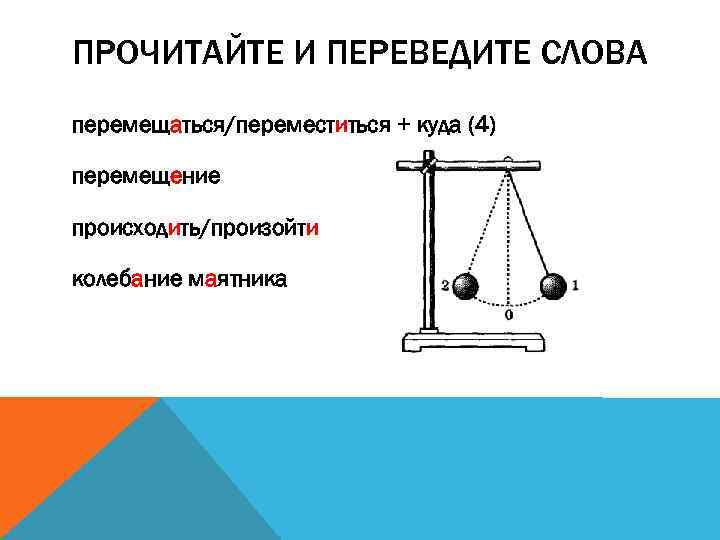 ПРОЧИТАЙТЕ И ПЕРЕВЕДИТЕ СЛОВА

перемещаться/переместиться + куда (4)

перемещение

происходить/произойти

колебание маятника

2

1

0